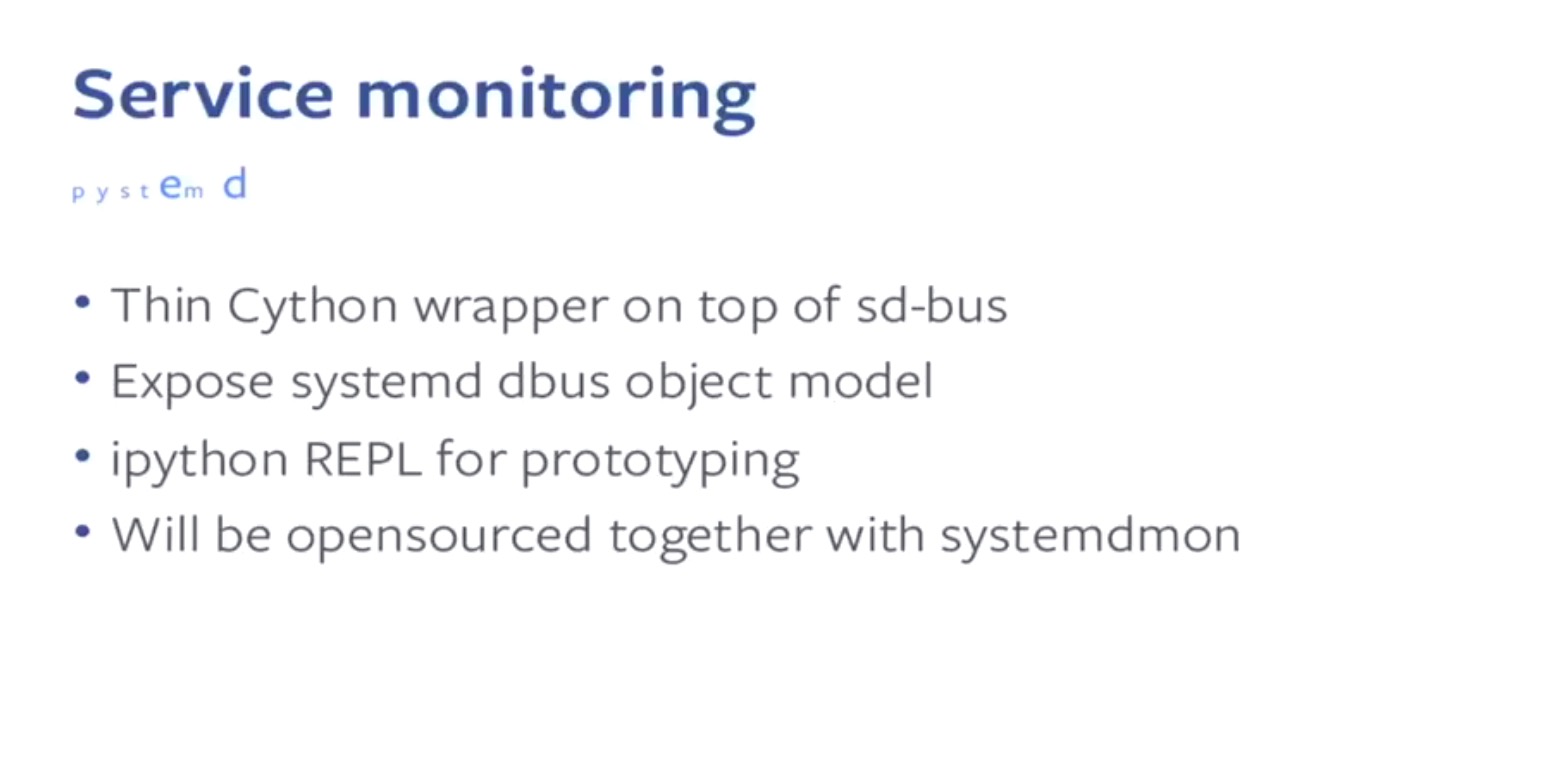 Service monitoring

pystemd

• Thin Cython wrapper on top of sd-bus
• Expose systemd dbus object model
• ipython REPL for prototyping
• Will be opensourced together with systemdmon